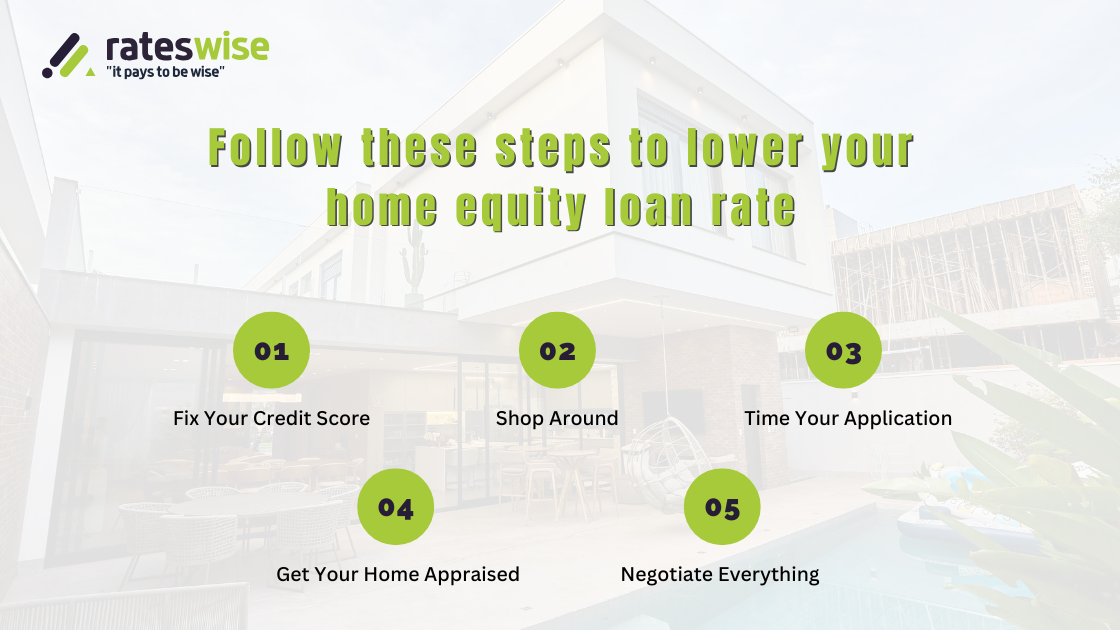 rateswise
"it pays to be wise"

Follow these steps to lower your home equity loan rate

01
Fix Your Credit Score

02
Shop Around

03
Time Your Application

04
Get Your Home Appraised

05
Negotiate Everything